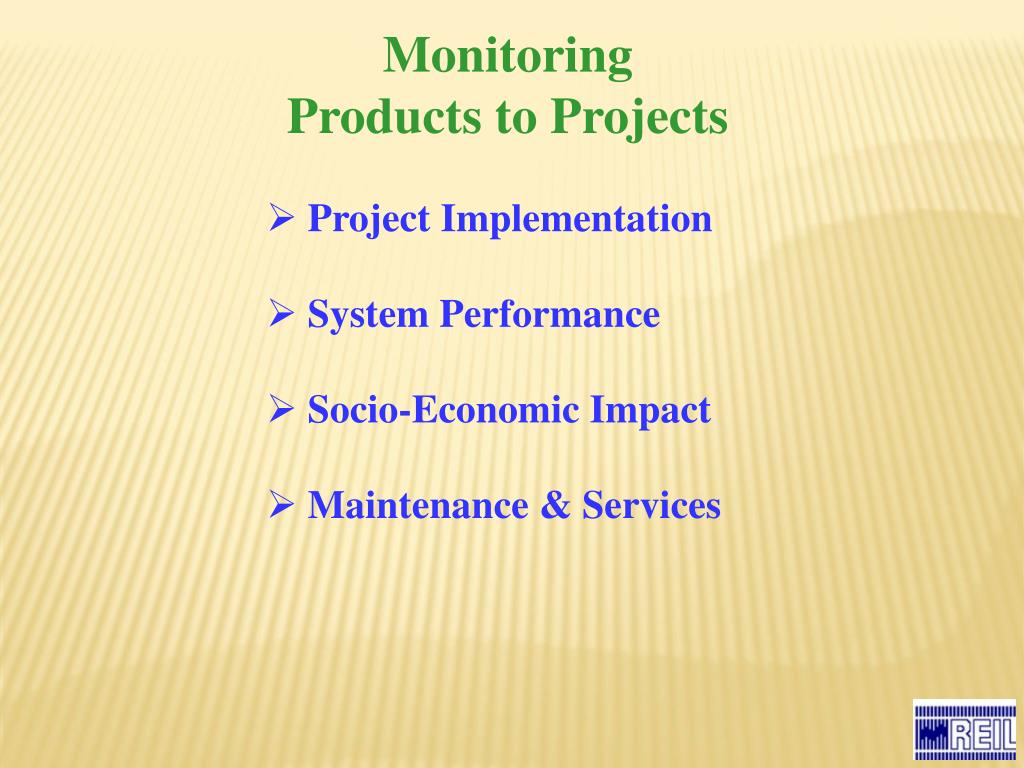 Monitoring
Products to Projects

➢ Project Implementation

➢ System Performance

➢ Socio-Economic Impact

➢ Maintenance & Services

REIL